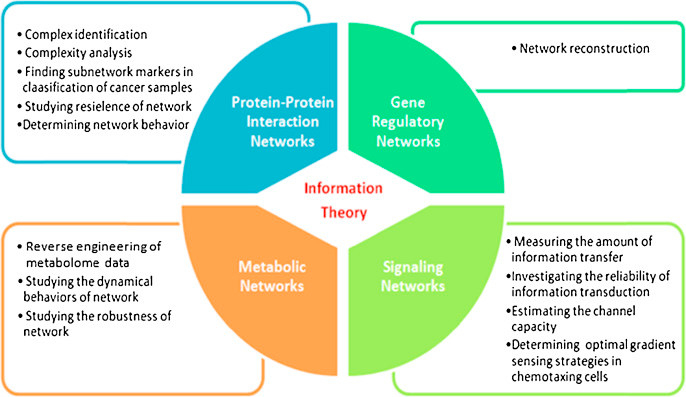 • Complex identification
• Complexity analysis
• Finding subnetwork markers in claasification of cancer samples
• Studying resielence of network
• Determining network behavior

Protein-Protein Interaction Networks

Gene Regulatory Networks

• Network reconstruction

Information Theory

• Reverse engineering of metabolome data
• Studying the dynamical behaviors of network
• Studying the robustness of network

Metabolic Networks

Signaling Networks

• Measuring the amount of information transfer
• Investigating the reliability of information transduction
• Estimating the channel capacity
• Determining optimal gradient sensing strategies in chemotaxing cells